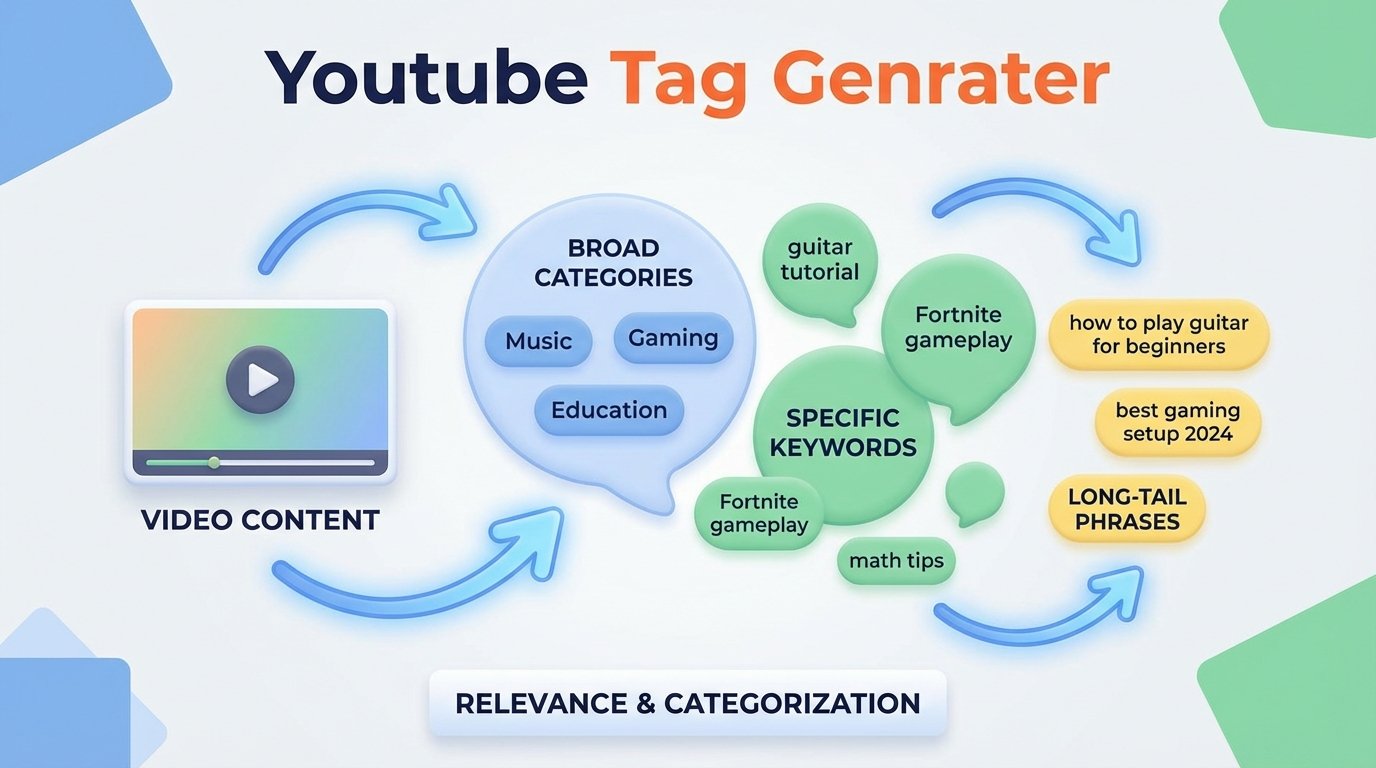 Youtube Tag Genrater

VIDEO CONTENT

BROAD CATEGORIES

Music

Gaming

Education

guitar tutorial

Fortnite gameplay

SPECIFIC KEYWORDS

Fortnite gameplay

math tips

how to play guitar for beginners

best gaming setup 2024

LONG-TAIL PHRASES

RELEVANCE & CATEGORIZATION